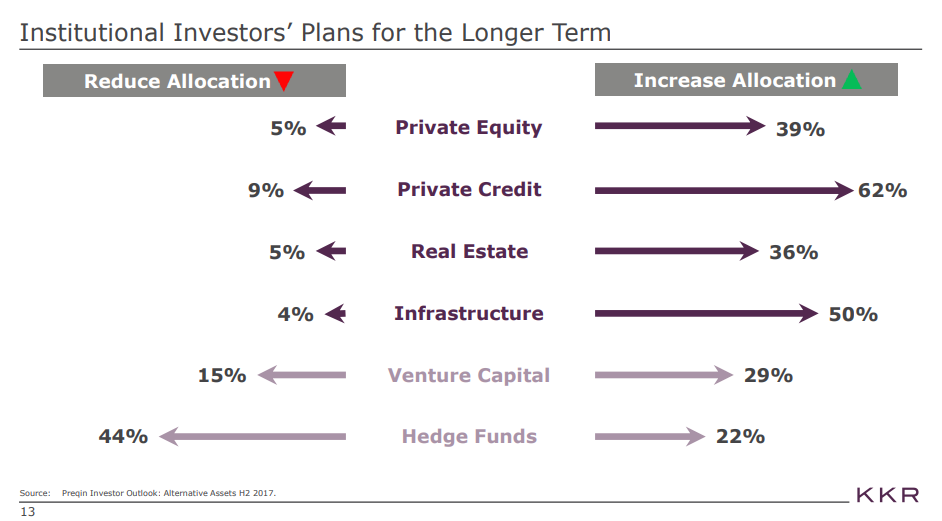 Institutional Investors' Plans for the Longer Term

Reduce Allocation

Increase Allocation

5% Private Equity 39%

9% Private Credit 62%

5% Real Estate 36%

4% Infrastructure 50%

15% Venture Capital 29%

44% Hedge Funds 22%

Source: Preqin Investor Outlook: Alternative Assets H2 2017.

KKR

13